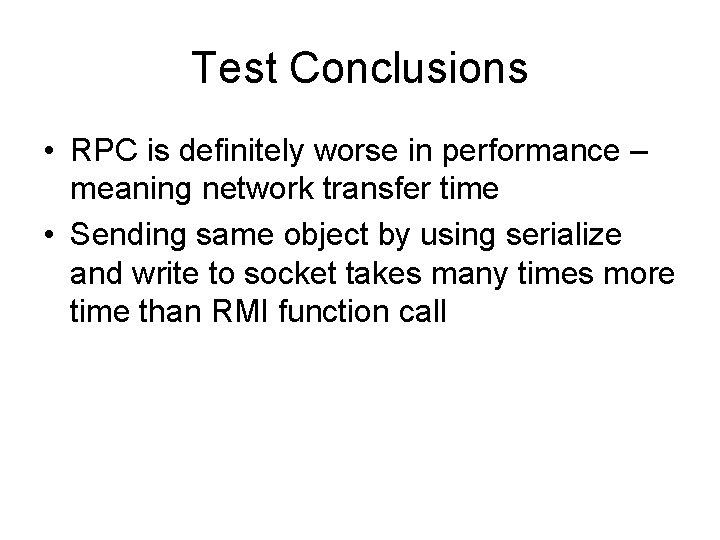 Test Conclusions

• RPC is definitely worse in performance – meaning network transfer time
• Sending same object by using serialize and write to socket takes many times more time than RMI function call